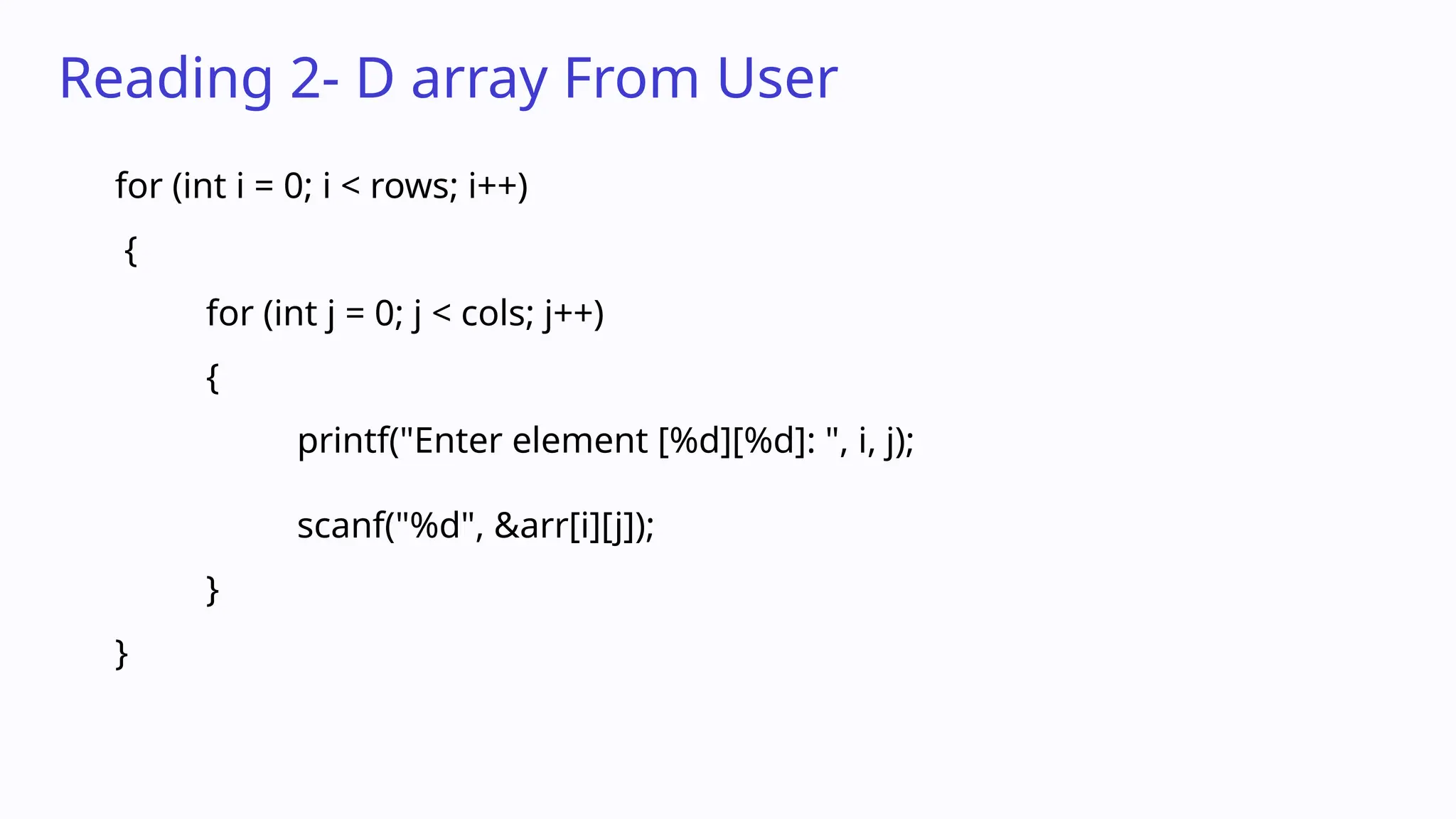 Reading 2- D array From User

for (int i = 0; i < rows; i++)
{
for (int j = 0; j < cols; j++)
{
printf("Enter element [%d][%d]: ", i, j);
scanf("%d", &arr[i][j]);
}
}